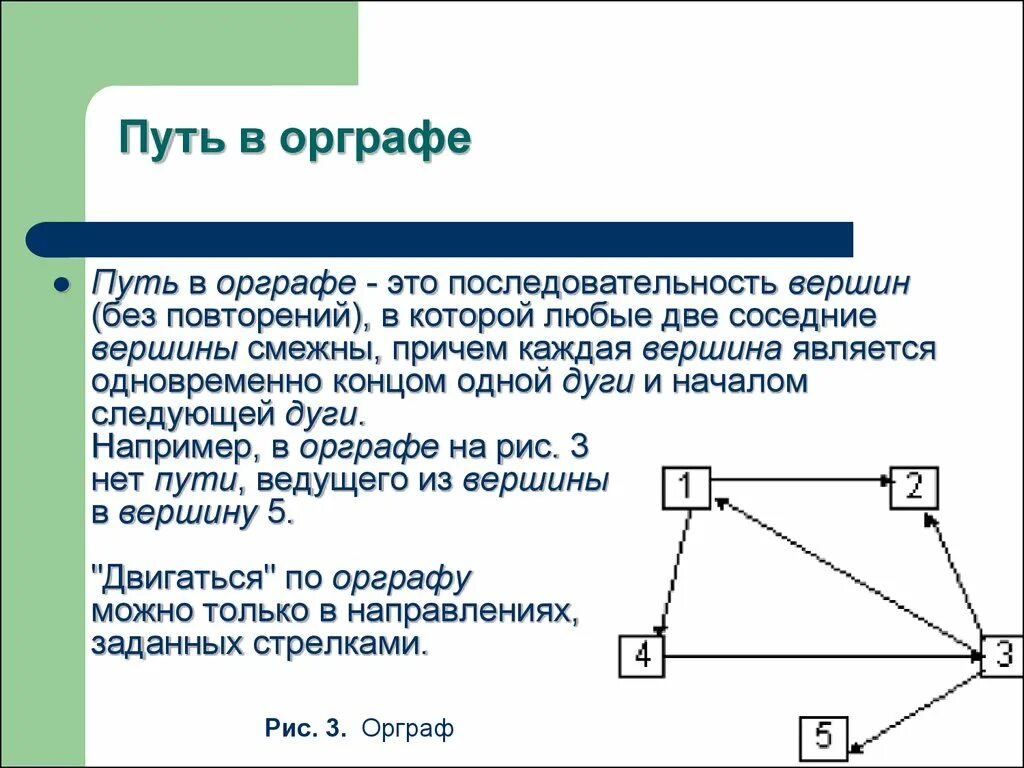 Путь в орграфе

Путь в орграфе - это последовательность вершин (без повторений), в которой любые две соседние вершины смежны, причем каждая вершина является одновременно концом одной дуги и началом следующей дуги.
Например, в орграфе на рис. 3 нет пути, ведущего из вершины в вершину 5.

"Двигаться" по орграфу можно только в направлениях, заданных стрелками.

1
2
4
3
5

Рис. 3. Орграф